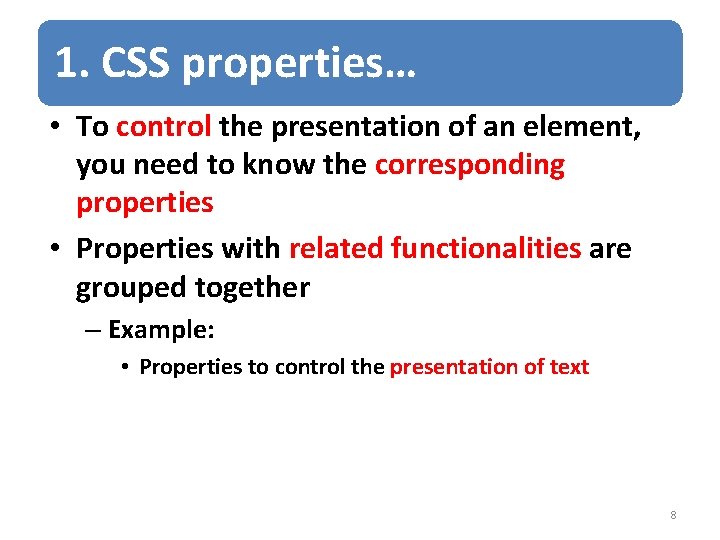 1. CSS properties…

• To control the presentation of an element, you need to know the corresponding properties

• Properties with related functionalities are grouped together

– Example:

• Properties to control the presentation of text

8